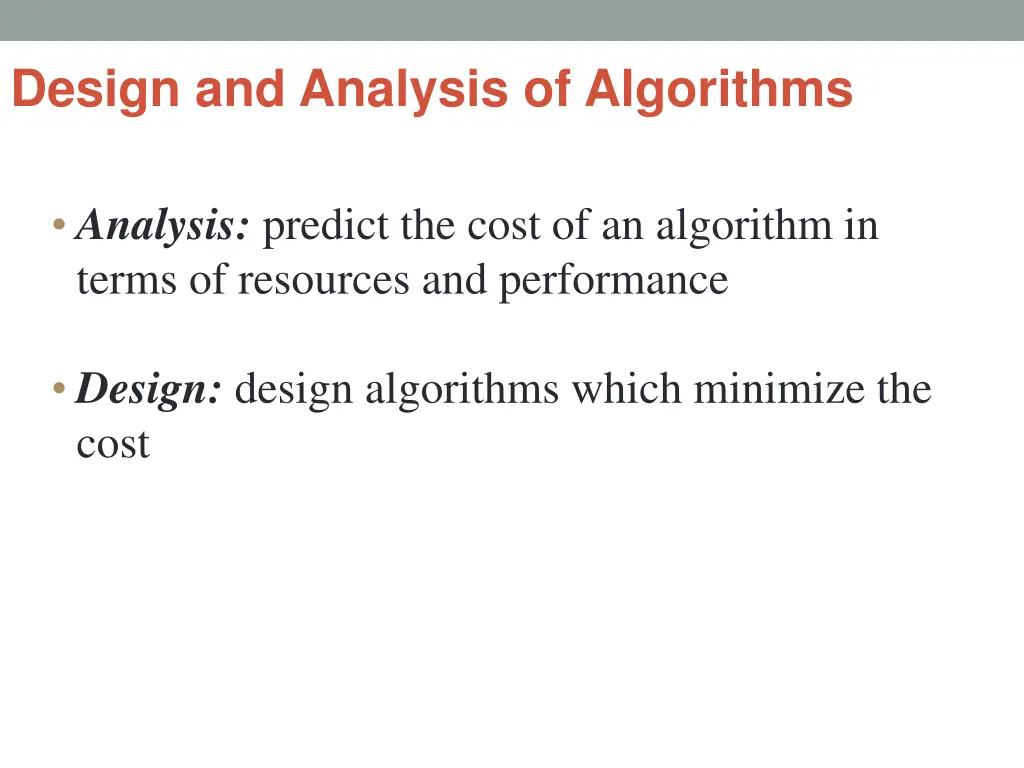 Design and Analysis of Algorithms

• Analysis: predict the cost of an algorithm in terms of resources and performance

• Design: design algorithms which minimize the cost